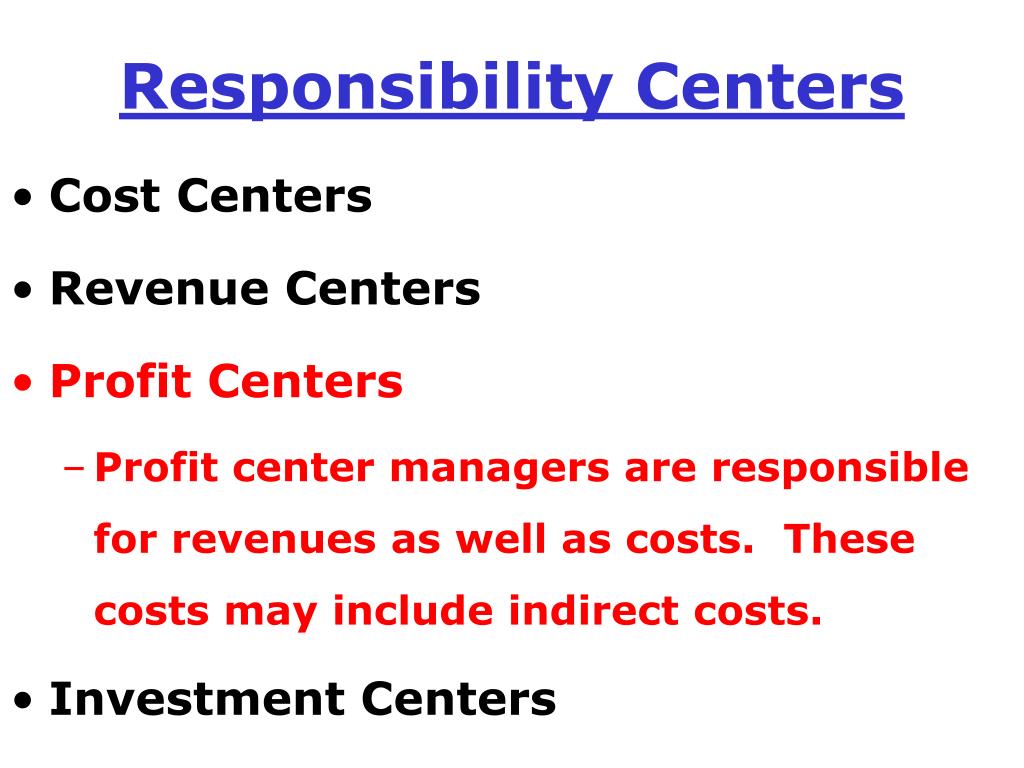 Responsibility Centers

• Cost Centers
• Revenue Centers
• Profit Centers
– Profit center managers are responsible for revenues as well as costs. These costs may include indirect costs.
• Investment Centers